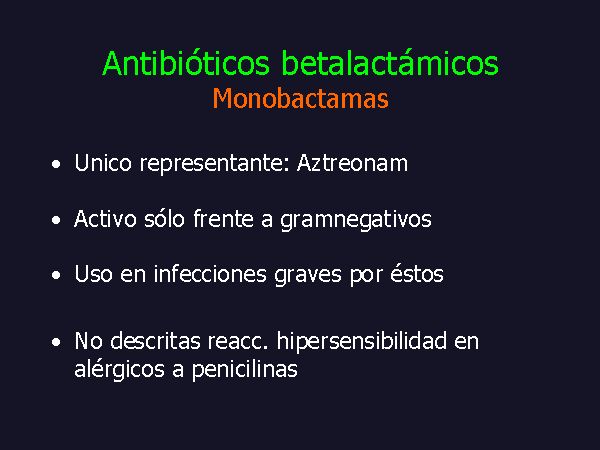 Antibióticos betalactámicos
Monobactamas

• Unico representante: Aztreonam

• Activo sólo frente a gramnegativos

• Uso en infecciones graves por éstos

• No descritas reacc. hipersensibilidad en alérgicos a penicilinas